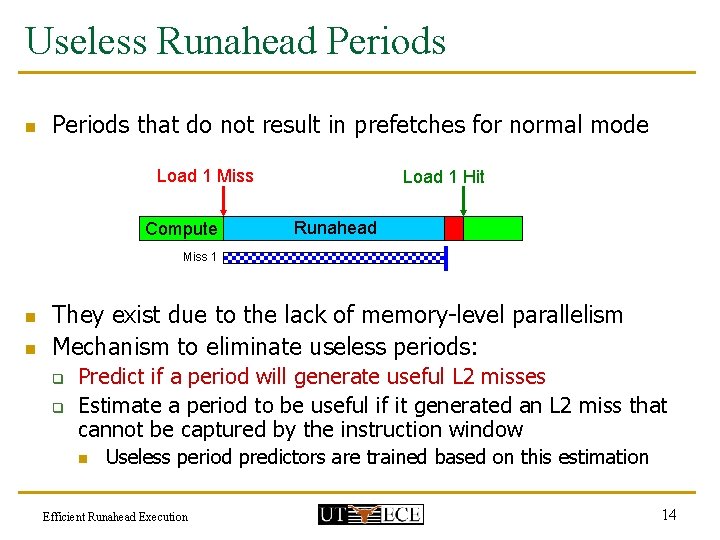 Useless Runahead Periods

Periods that do not result in prefetches for normal mode

Load 1 Miss

Load 1 Hit

Compute

Runahead

Miss 1

They exist due to the lack of memory-level parallelism

Mechanism to eliminate useless periods:

Predict if a period will generate useful L2 misses

Estimate a period to be useful if it generated an L2 miss that cannot be captured by the instruction window

Useless period predictors are trained based on this estimation

Efficient Runahead Execution

UT ECE

14